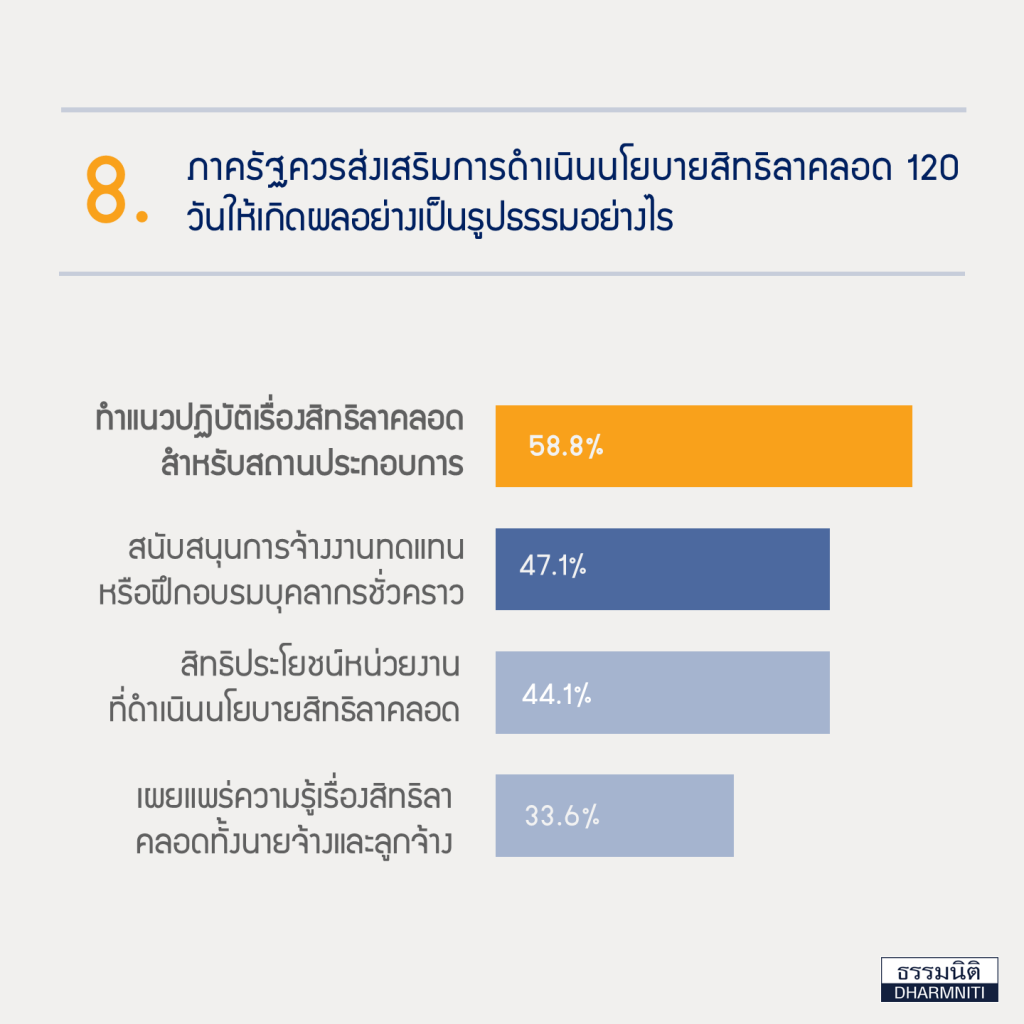 8. ภาครัฐควรส่งเสริมการดำเนินนโยบายสิทธิลาคลอด 120 วันให้เกิดผลอย่างเป็นรูปธรรมอย่างไร

ทำแนวปฏิบัติเรื่องสิทธิลาคลอดสำหรับสถานประกอบการ

58.8%

สนับสนุนการจ้างงานทดแทนหรือฝึกอบรมบุคลากรชั่วคราว

47.1%

สิทธิประโยชน์หน่วยงานที่ดำเนินนโยบายสิทธิลาคลอด

44.1%

เผยแพร่ความรู้เรื่องสิทธิลาคลอดทั้งนายจ้างและลูกจ้าง

33.6%

ธรรมนิติ
DHARMNITI